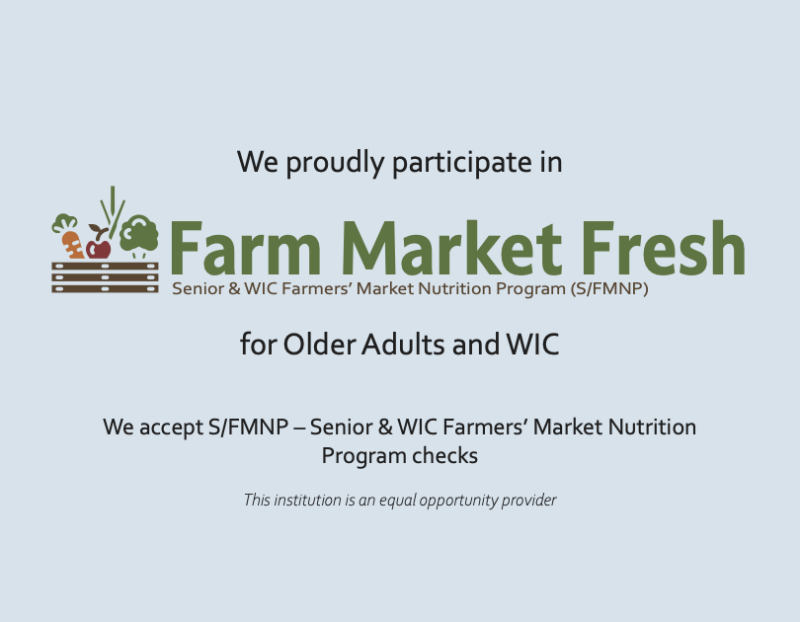 We proudly participate in

Farm Market Fresh
Senior & WIC Farmers' Market Nutrition Program (S/FMNP)

for Older Adults and WIC

We accept S/FMNP – Senior & WIC Farmers' Market Nutrition Program checks

This institution is an equal opportunity provider